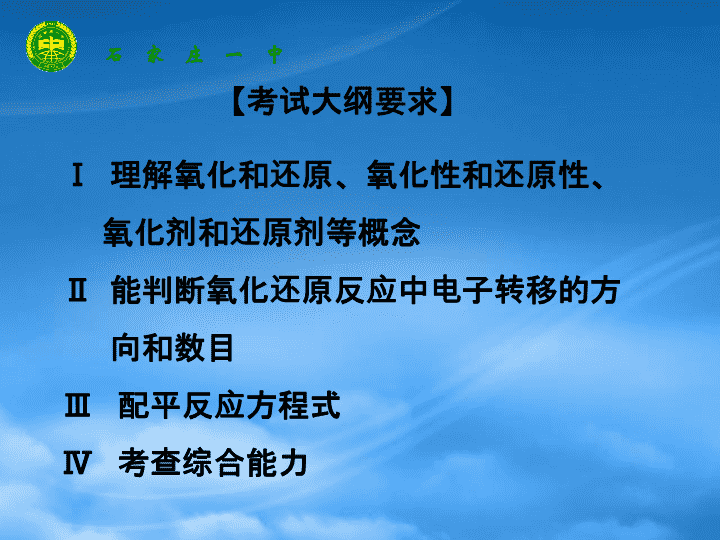 石 家 庄 一 中

【考试大纲要求】

Ⅰ 理解氧化和还原、氧化性和还原性、氧化剂和还原剂等概念

Ⅱ 能判断氧化还原反应中电子转移的方向和数目

Ⅲ 配平反应方程式

Ⅳ 考查综合能力